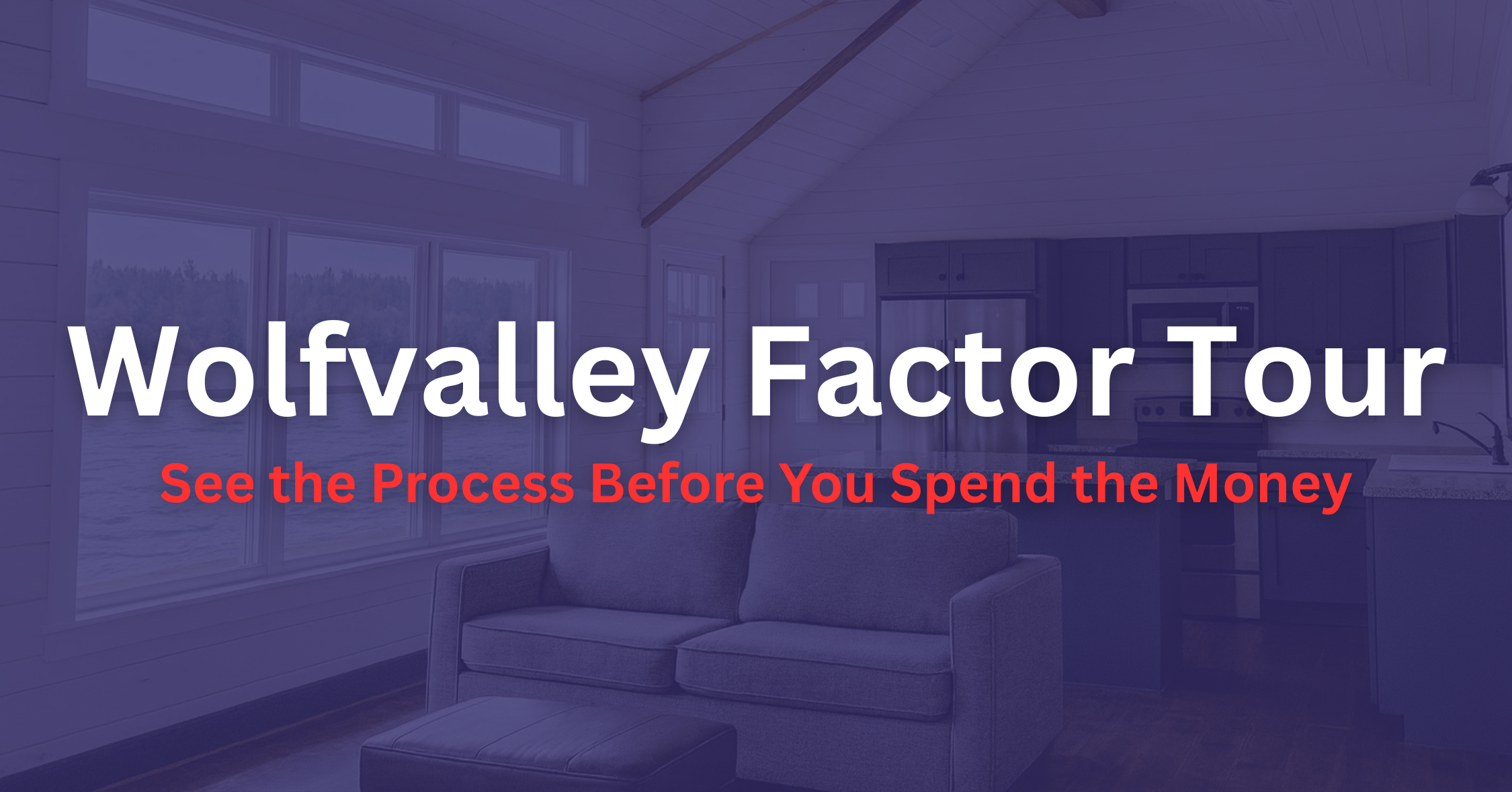 Wolfvalley Factor Tour
See the Process Before You Spend the Money